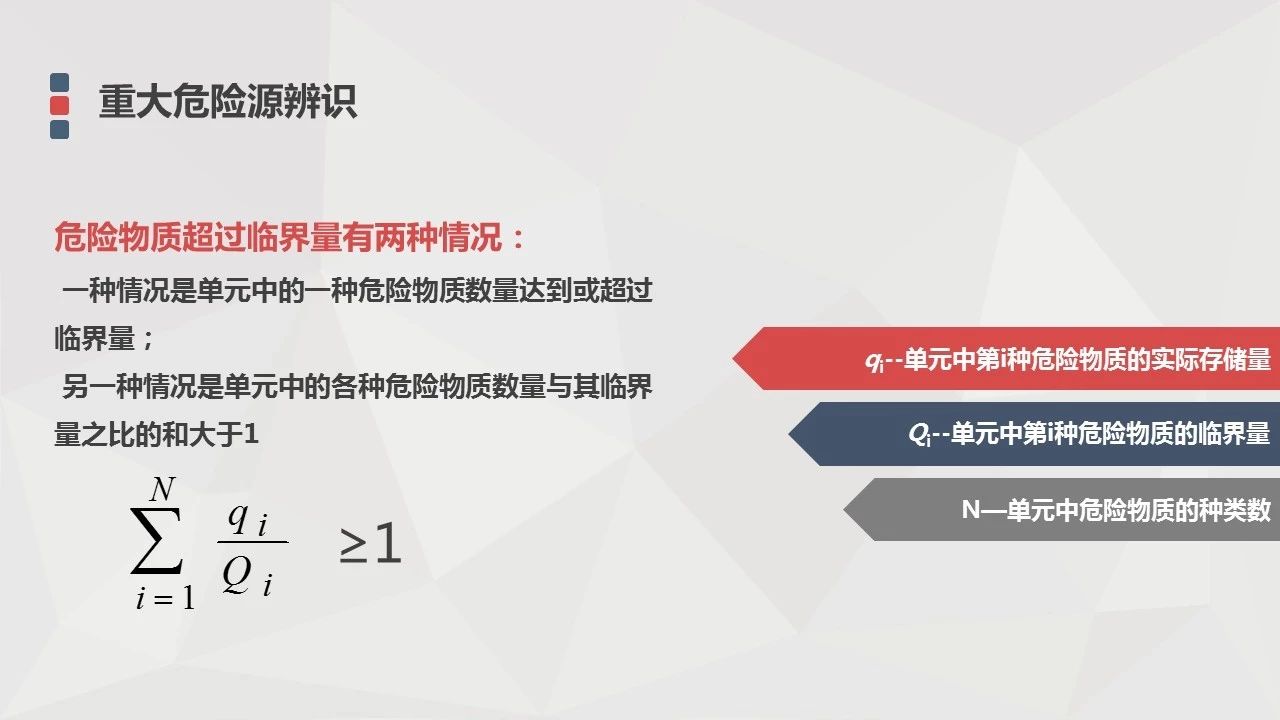 重大危险源辨识

危险物质超过临界量有两种情况：

一种情况是单元中的一种危险物质数量达到或超过临界量；

另一种情况是单元中的各种危险物质数量与其临界量之比的和大于1

$\sum_{i=1}^{N} \frac{q_i}{Q_i} \geq 1$

$q_i$--单元中第i种危险物质的实际存储量

$Q_i$--单元中第i种危险物质的临界量

N—单元中危险物质的种类数